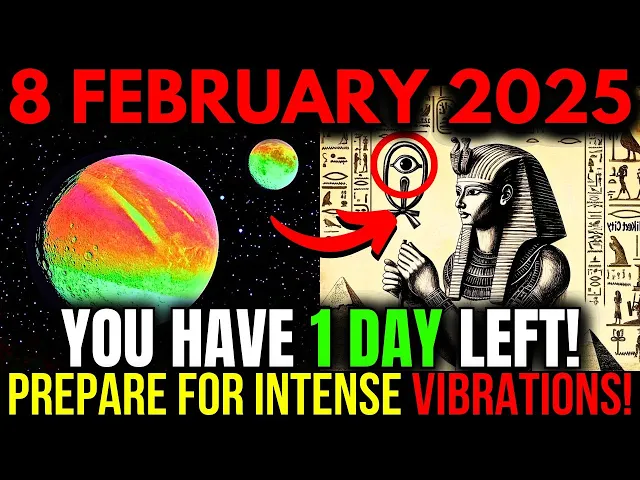 8 FEBRUARY 2025

YOU HAVE 1 DAY LEFT!
PREPARE FOR INTENSE VIBRATIONS!